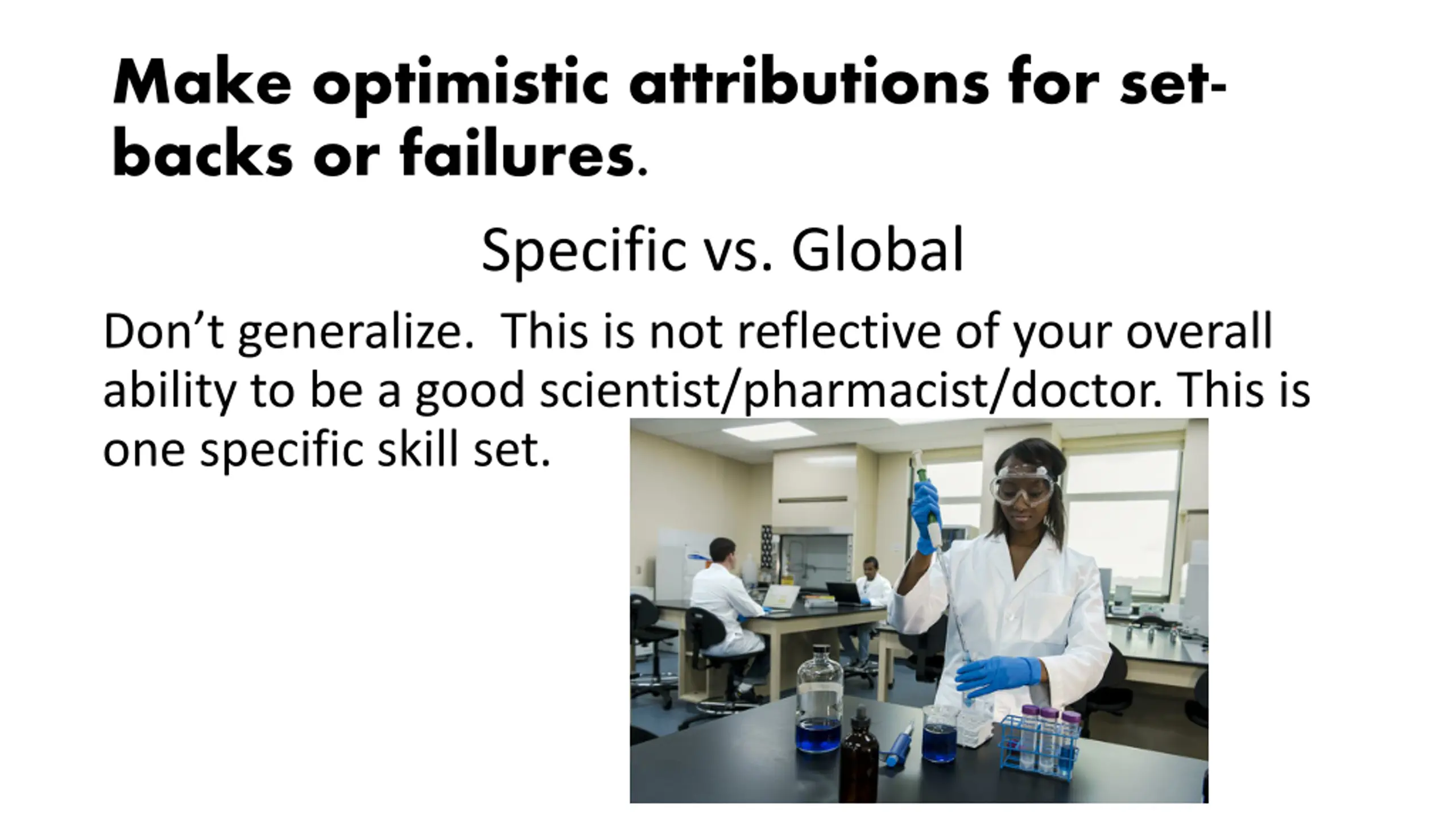 Make optimistic attributions for set-backs or failures.

Specific vs. Global

Don’t generalize.  This is not reflective of your overall ability to be a good scientist/pharmacist/doctor. This is one specific skill set.